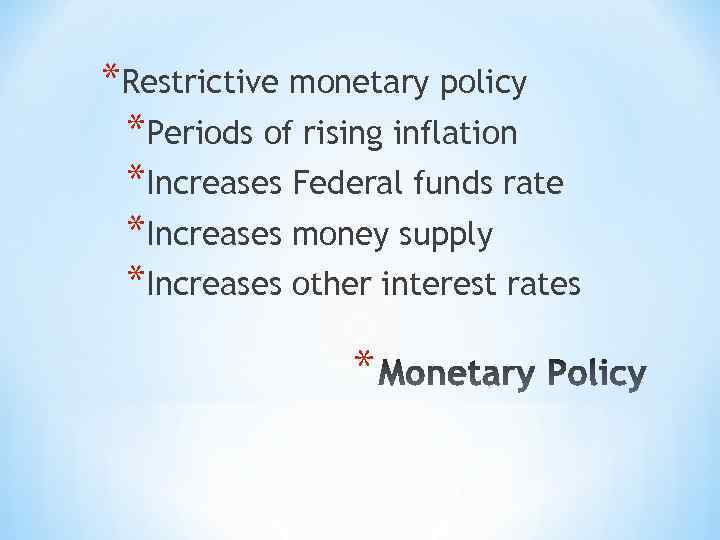 *Restrictive monetary policy
*Periods of rising inflation
*Increases Federal funds rate
*Increases money supply
*Increases other interest rates

*Monetary Policy